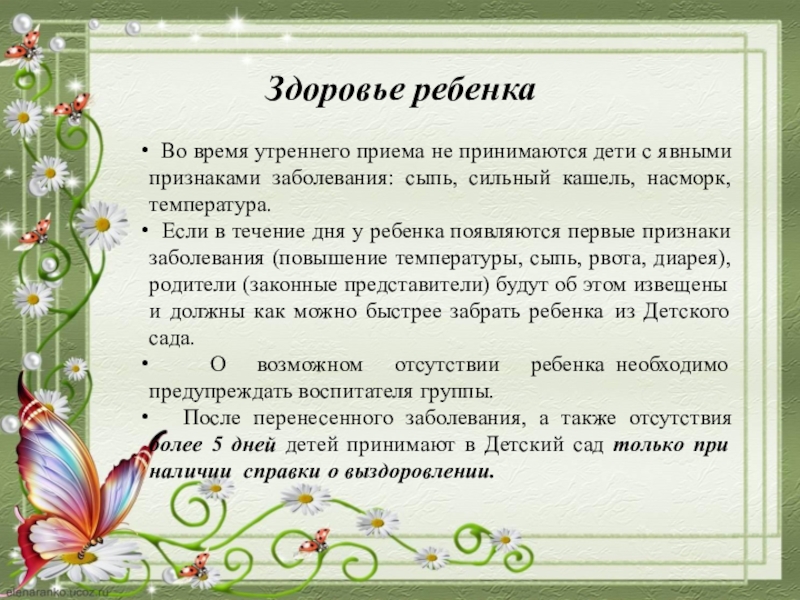 Здоровье ребенка

• Во время утреннего приема не принимаются дети с явными признаками заболевания: сыпь, сильный кашель, насморк, температура.

• Если в течение дня у ребенка появляются первые признаки заболевания (повышение температуры, сыпь, рвота, диарея), родители (законные представители) будут об этом извещены и должны как можно быстрее забрать ребенка из Детского сада.

• О возможном отсутствии ребенка необходимо предупреждать воспитателя группы.

• После перенесенного заболевания, а также отсутствия более 5 дней детей принимают в Детский сад только при наличии справки о выздоровлении.

elenaranko.ucoz.ru